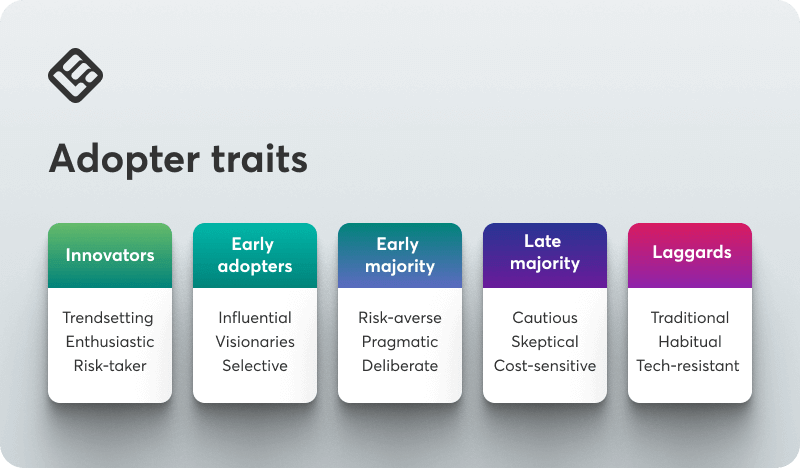 Adopter traits

Innovators
Trendsetting
Enthusiastic
Risk-taker

Early adopters
Influential
Visionaries
Selective

Early majority
Risk-averse
Pragmatic
Deliberate

Late majority
Cautious
Skeptical
Cost-sensitive

Laggards
Traditional
Habitual
Tech-resistant